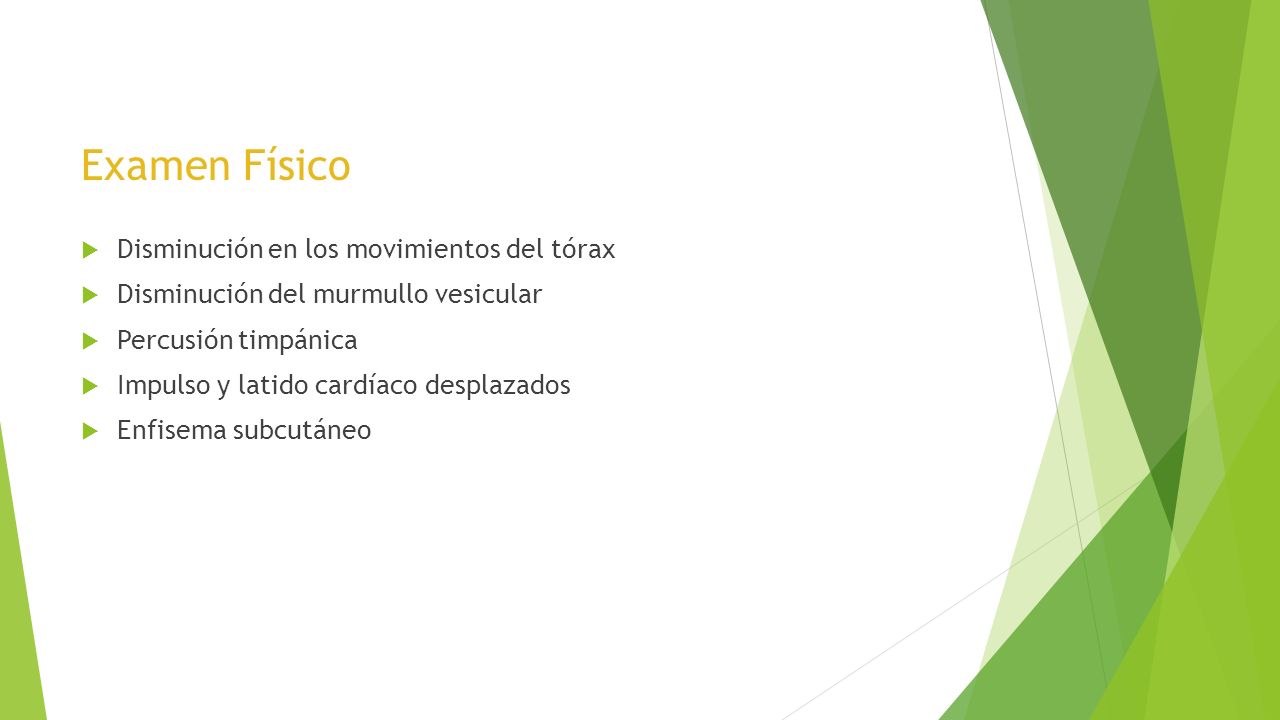 Examen Físico

Disminución en los movimientos del tórax

Disminución del murmullo vesicular

Percusión timpánica

Impulso y latido cardíaco desplazados

Enfisema subcutáneo